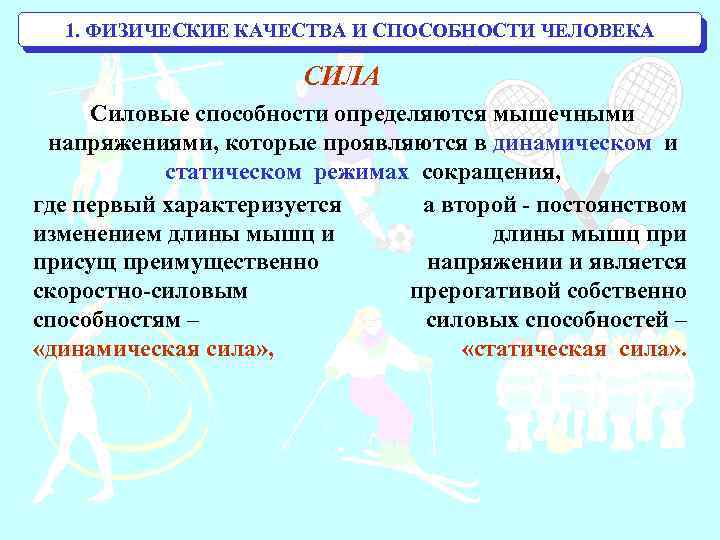 1. ФИЗИЧЕСКИЕ КАЧЕСТВА И СПОСОБНОСТИ ЧЕЛОВЕКА

СИЛА

Силовые способности определяются мышечными напряжениями, которые проявляются в динамическом и статическом режимах сокращения,

где первый характеризуется изменением длины мышц и присущ преимущественно скоростно-силовым способностям – «динамическая сила»,

а второй - постоянством длины мышц при напряжении и является прерогативой собственно силовых способностей – «статическая сила».